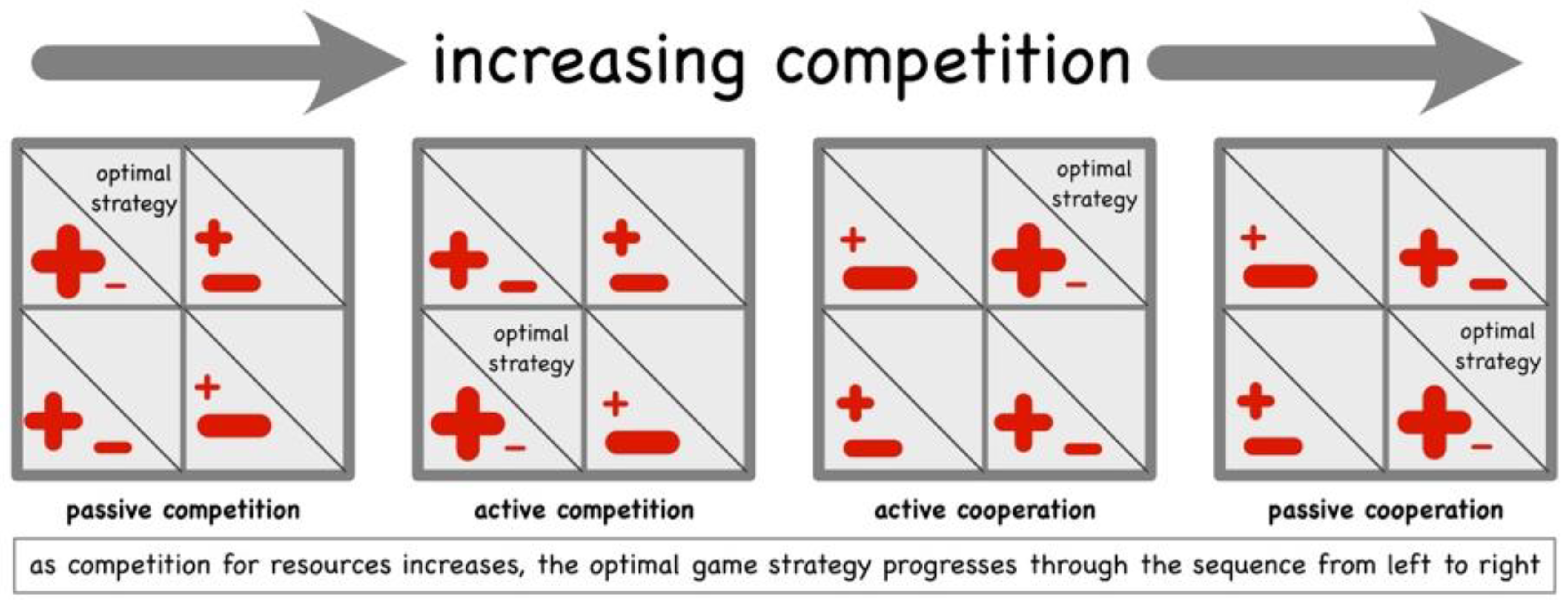 increasing competition

optimal strategy

+ −

+ −

+ −

+ −

passive competition

+ −

+ −

optimal strategy

+ −

+ −

active competition

+ −

optimal strategy

+ −

+ −

+ −

active cooperation

+ −

+ −

+ −

optimal strategy

+ −

passive cooperation

as competition for resources increases, the optimal game strategy progresses through the sequence from left to right